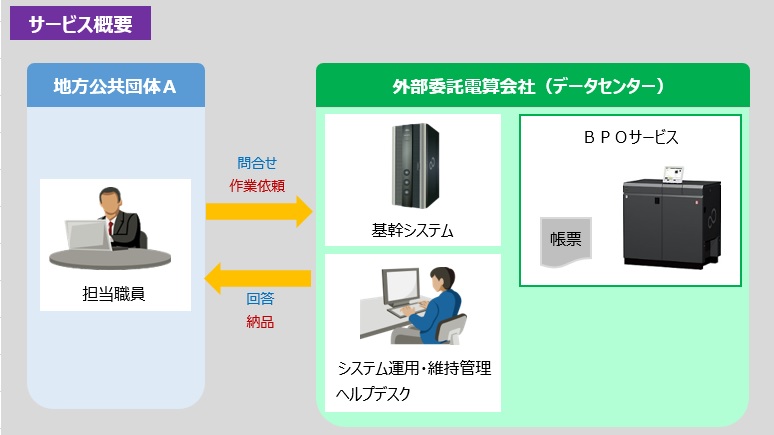 サービス概要

地方公共団体Ａ

担当職員

問合せ
作業依頼

回答
納品

外部委託電算会社（データセンター）

基幹システム

システム運用・維持管理
ヘルプデスク

ＢＰＯサービス

帳票